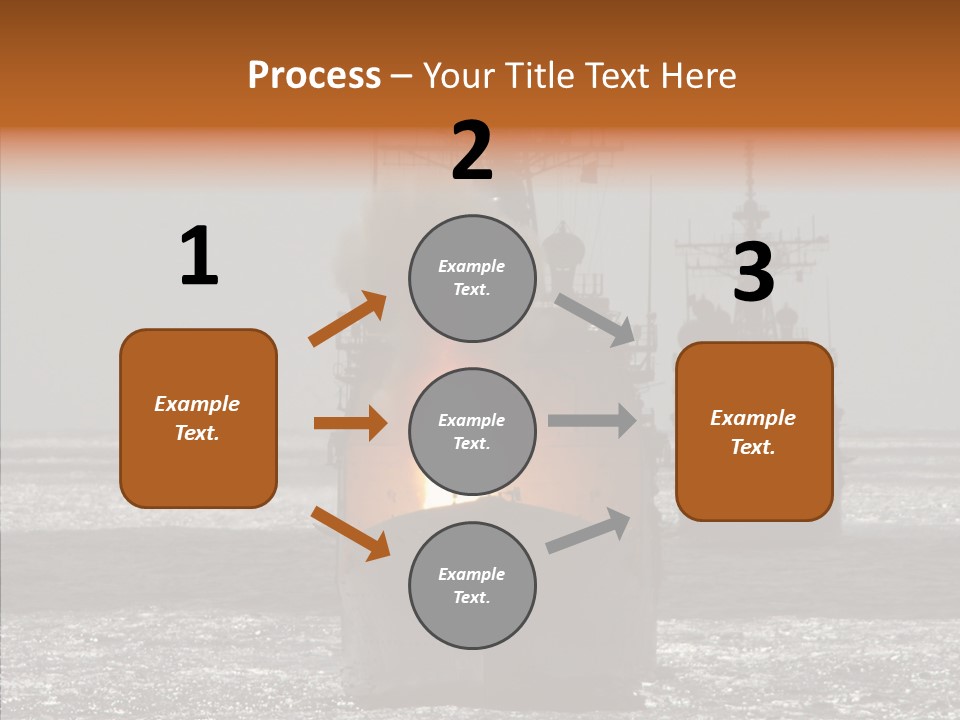 Process – Your Title Text Here

1

Example Text.

2

Example Text.

Example Text.

Example Text.

3

Example Text.